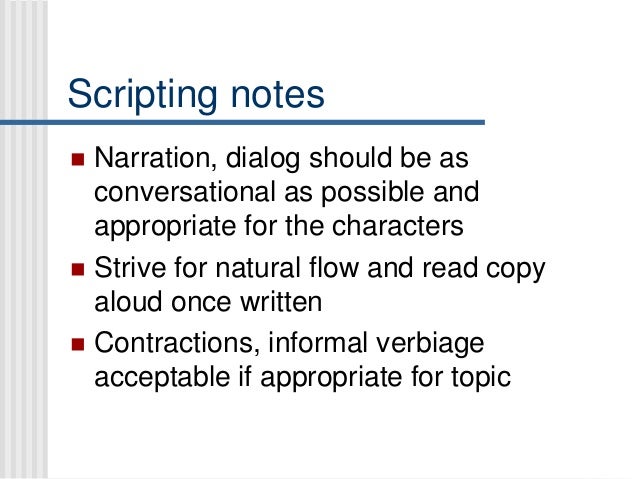 Scripting notes

- Narration, dialog should be as conversational as possible and appropriate for the characters
- Strive for natural flow and read copy aloud once written
- Contractions, informal verbiage acceptable if appropriate for topic